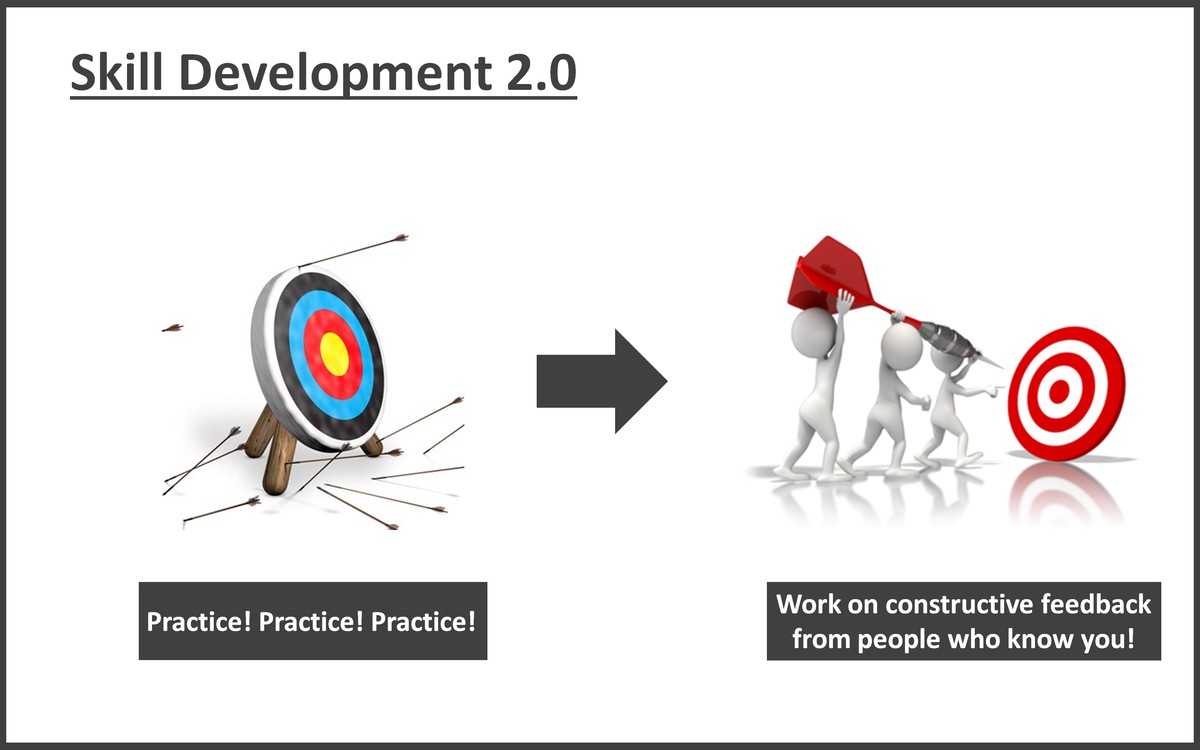 Skill Development 2.0

Practice! Practice! Practice!

Work on constructive feedback from people who know you!